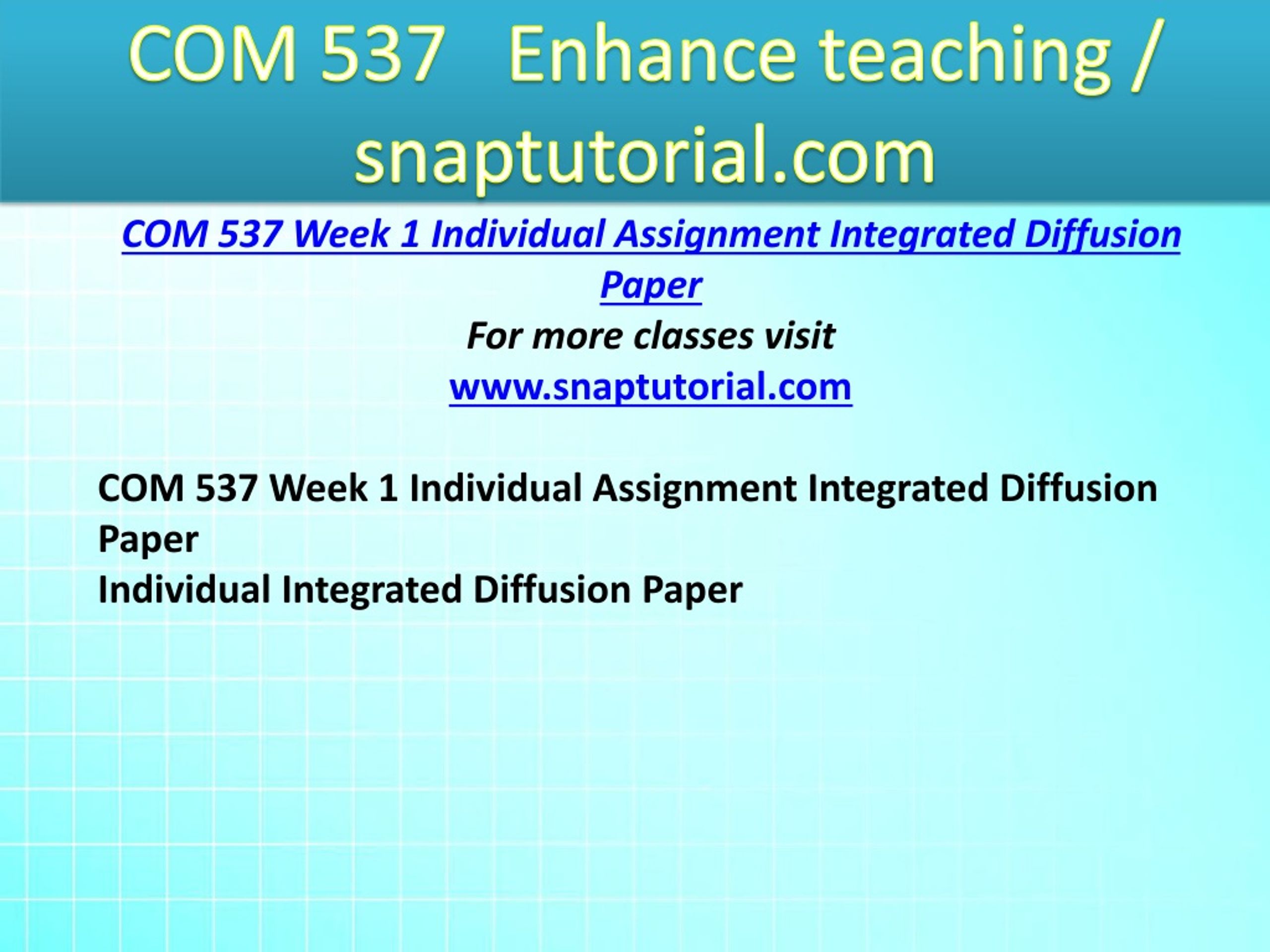 COM 537 Enhance teaching / snaptutorial.com

COM 537 Week 1 Individual Assignment Integrated Diffusion Paper
For more classes visit
www.snaptutorial.com

COM 537 Week 1 Individual Assignment Integrated Diffusion Paper
Individual Integrated Diffusion Paper